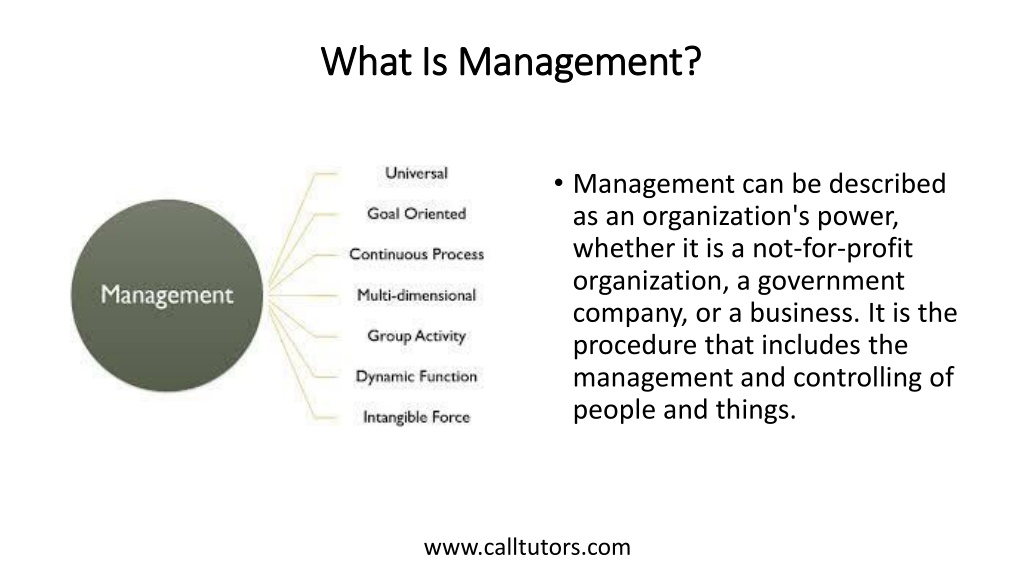 What Is Management?

Management

Universal

Goal Oriented

Continuous Process

Multi-dimensional

Group Activity

Dynamic Function

Intangible Force

• Management can be described as an organization's power, whether it is a not-for-profit organization, a government company, or a business. It is the procedure that includes the management and controlling of people and things.

www.calltutors.com